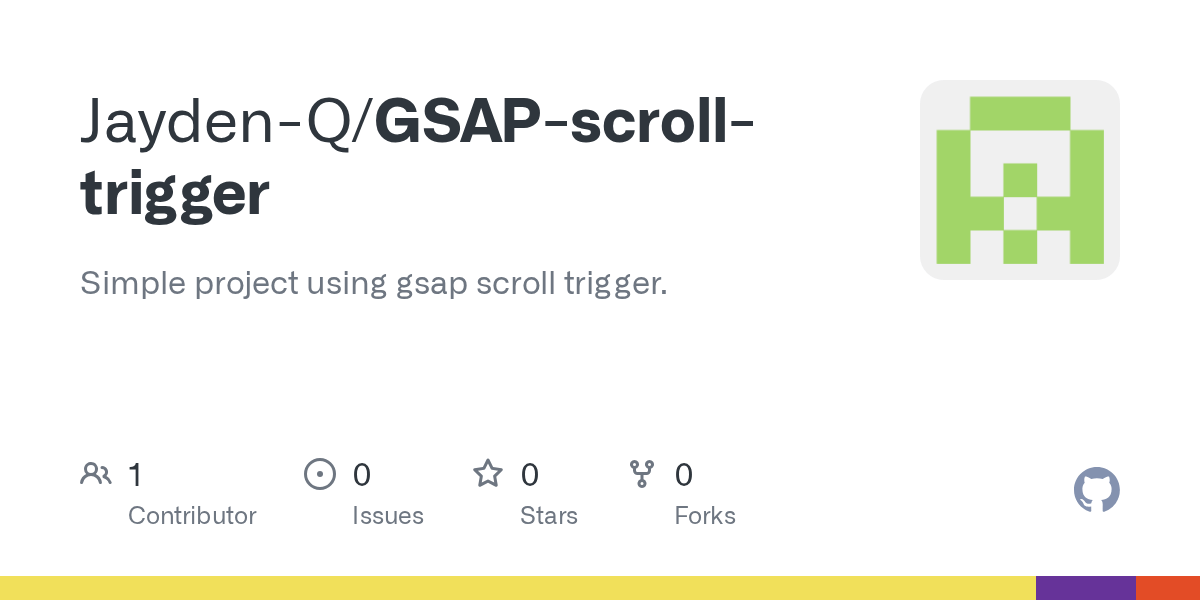 Jayden-Q/GSAP-scroll-trigger

Simple project using gsap scroll trigger.

1 Contributor
0 Issues
0 Stars
0 Forks